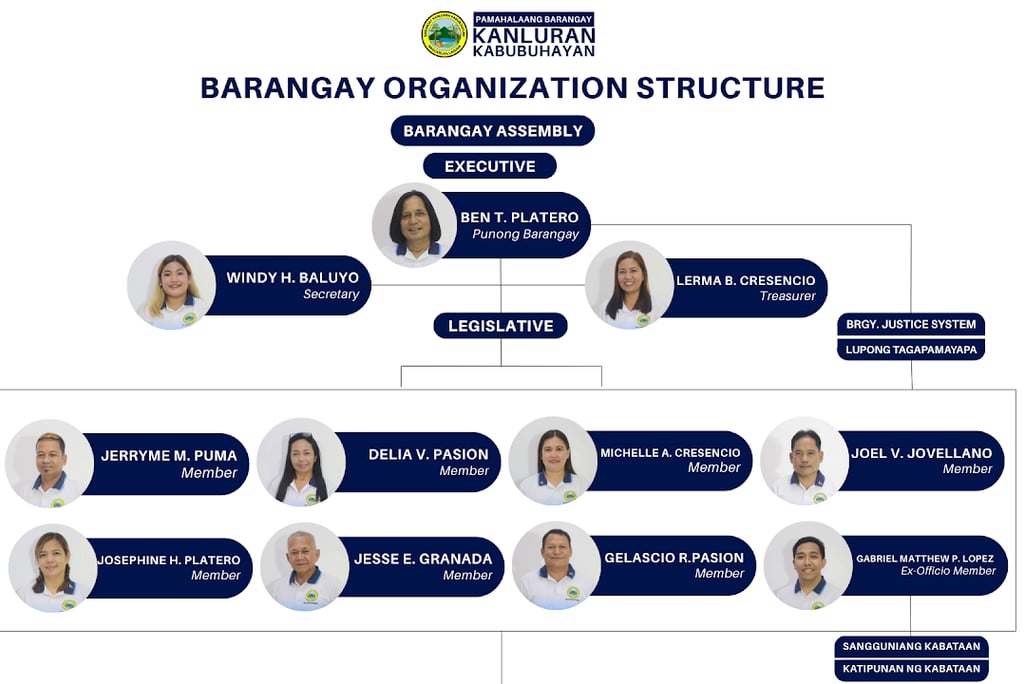 PAMAHALAANG BARANGAY
KANLURAN
KABUBUHAYAN

BARANGAY ORGANIZATION STRUCTURE

BARANGAY ASSEMBLY

EXECUTIVE

BEN T. PLATERO
Punong Barangay

WINDY H. BALUYO
Secretary

LERMA B. CRESENCIO
Treasurer

LEGISLATIVE

BRGY. JUSTICE SYSTEM
LUPONG TAGAPAMAYAPA

JERRYME M. PUMA
Member

DELIA V. PASION
Member

MICHELLE A. CRESENCIO
Member

JOEL V. JOVELLANO
Member

JOSEPHINE H. PLATERO
Member

JESSE E. GRANADA
Member

GELASCIO R.PASION
Member

GABRIEL MATTHEW P. LOPEZ
Ex-Officio Member

SANGGUNIANG KABATAAN
KATIPUNAN NG KABATAAN